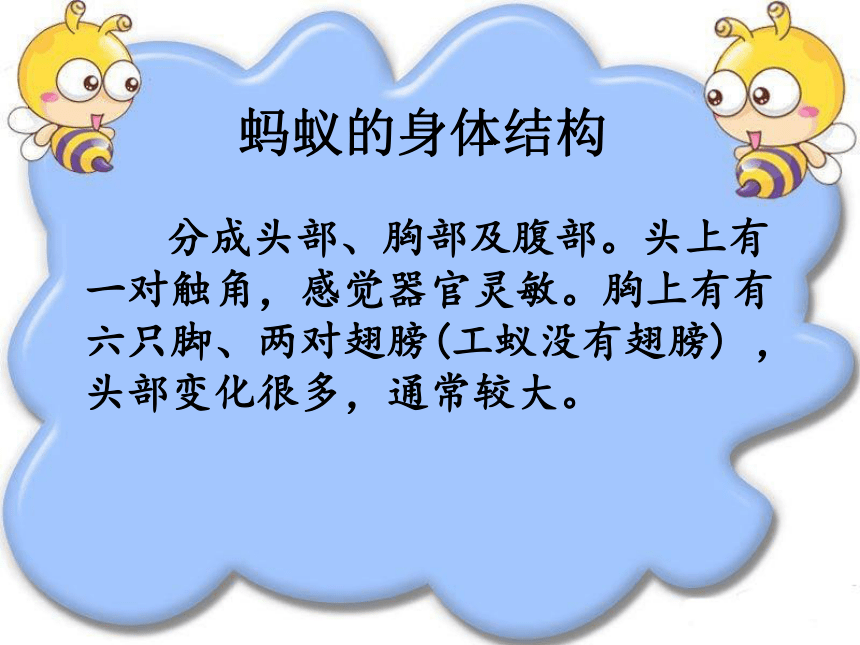 蚂蚁的身体结构

分成头部、胸部及腹部。头上有一对触角，感觉器官灵敏。胸上有有六只脚、两对翅膀(工蚁没有翅膀），头部变化很多，通常较大。